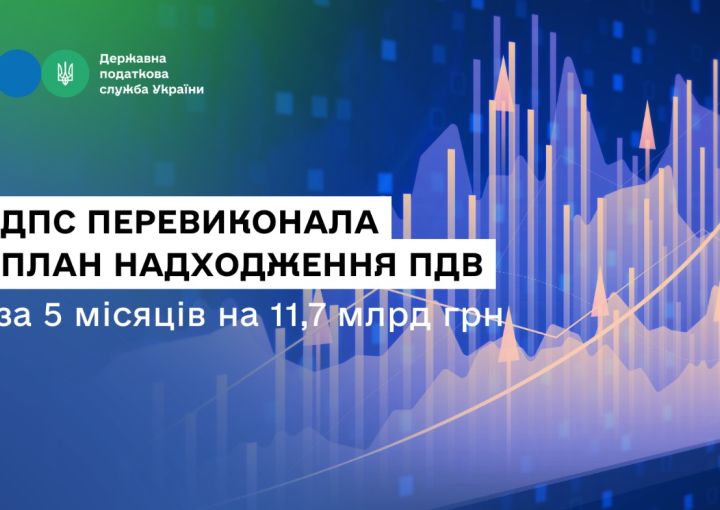 Державна податкова служба України

ДПС ПЕРЕВИКОНАЛА ПЛАН НАДХОДЖЕННЯ ПДВ

за 5 місяців на 11,7 млрд грн